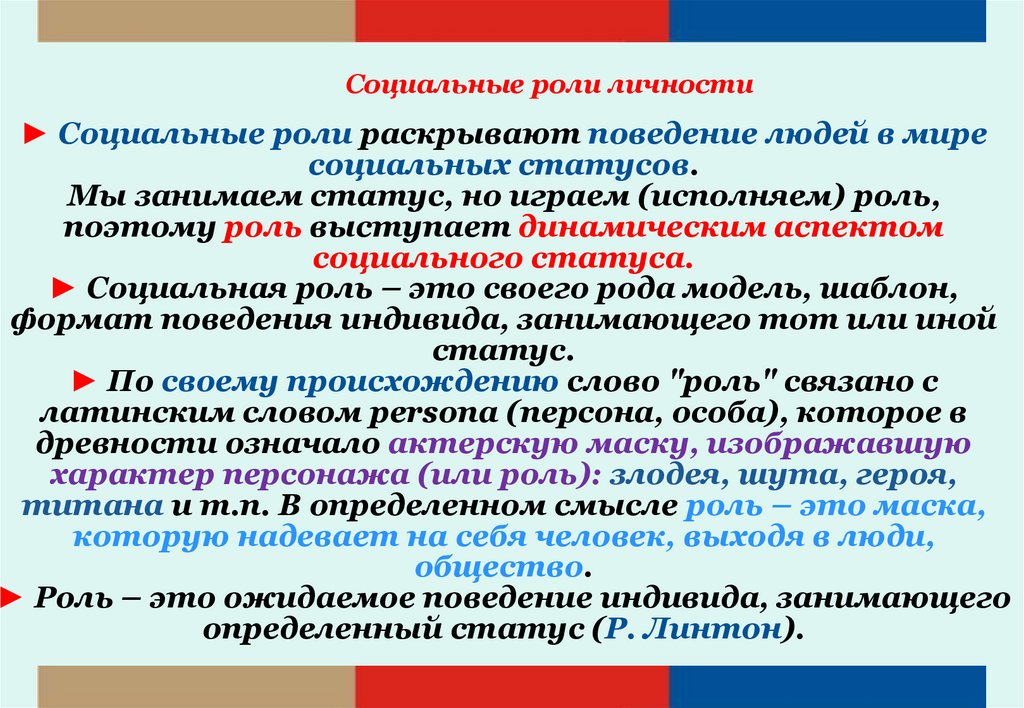 Социальные роли личности

► Социальные роли раскрывают поведение людей в мире социальных статусов.
Мы занимаем статус, но играем (исполняем) роль, поэтому роль выступает динамическим аспектом социального статуса.
► Социальная роль – это своего рода модель, шаблон, формат поведения индивида, занимающего тот или иной статус.
► По своему происхождению слово "роль" связано с латинским словом persona (персона, особа), которое в древности означало актерскую маску, изображавшую характер персонажа (или роль): злодея, шута, героя, титана и т.п. В определенном смысле роль – это маска, которую надевает на себя человек, выходя в люди, общество.
► Роль – это ожидаемое поведение индивида, занимающего определенный статус (Р. Линтон).